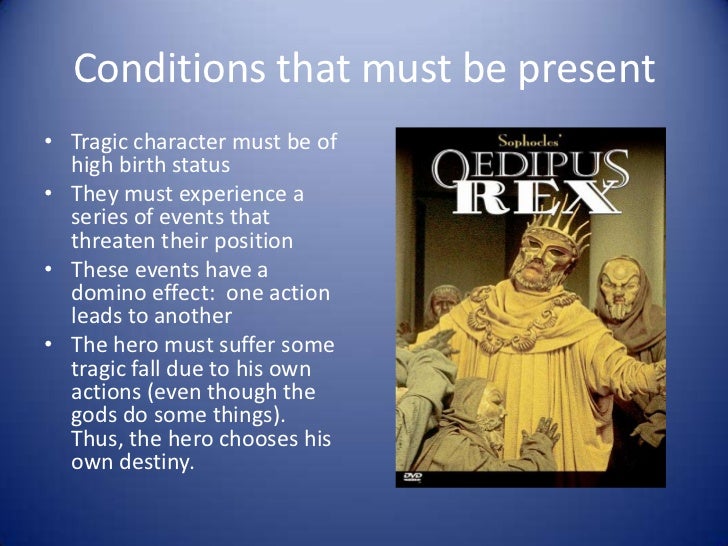 Conditions that must be present

• Tragic character must be of high birth status
• They must experience a series of events that threaten their position
• These events have a domino effect: one action leads to another
• The hero must suffer some tragic fall due to his own actions (even though the gods do some things). Thus, the hero chooses his own destiny.

Sophocles'
OEDIPUS
REX

DVD